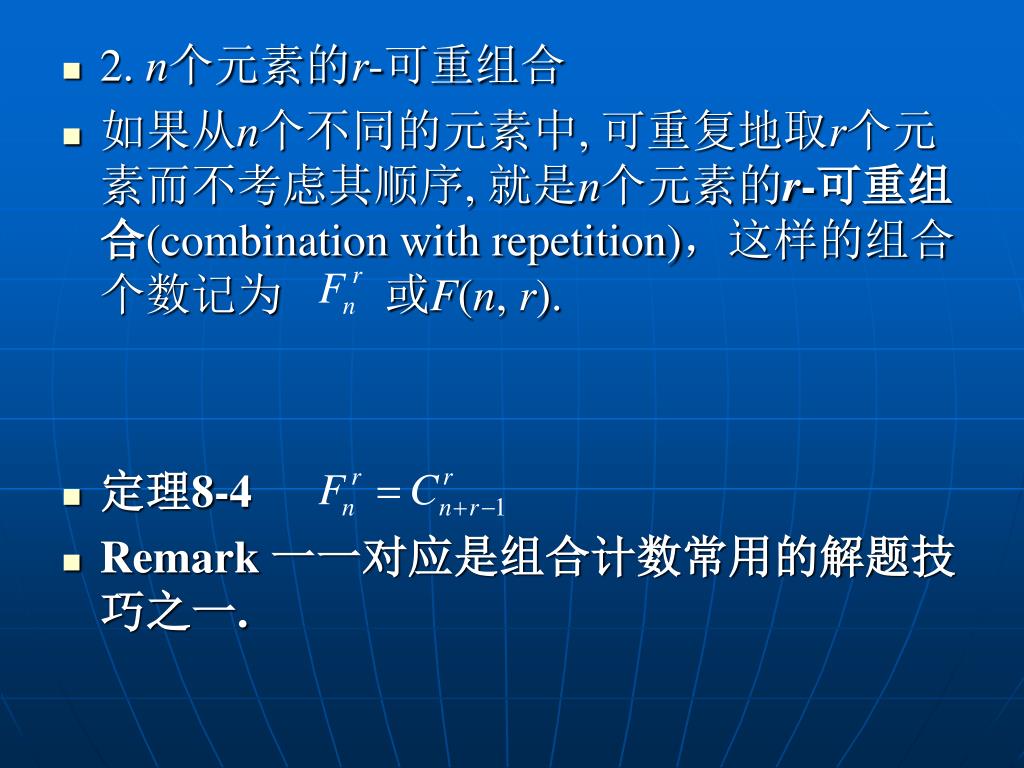 2. $n$个元素的$r$-可重组合

如果从$n$个不同的元素中, 可重复地取$r$个元素而不考虑其顺序, 就是$n$个元素的$r$-可重组合(combination with repetition)，这样的组合个数记为 $F_n^r$ 或$F(n, r)$.

定理8-4 $F_n^r = C_{n+r-1}^r$

Remark 一一对应是组合计数常用的解题技巧之一.